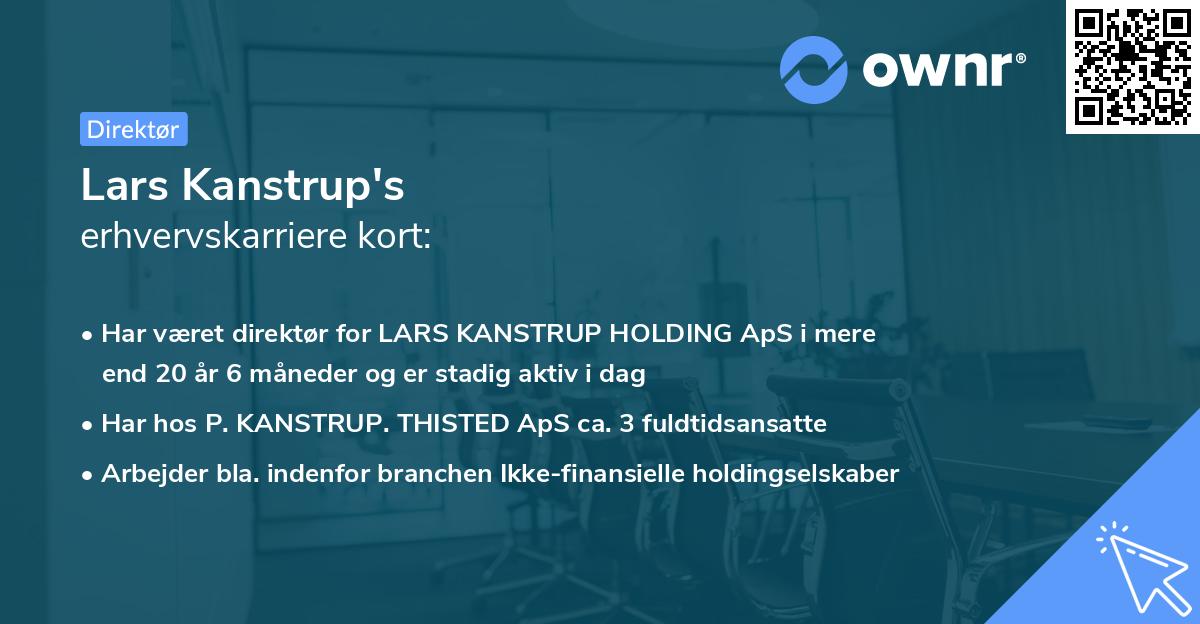 ownr®

Direktør

Lars Kanstrup's
erhvervskarriere kort:

• Har været direktør for LARS KANSTRUP HOLDING ApS i mere end 20 år 6 måneder og er stadig aktiv i dag
• Har hos P. KANSTRUP. THISTED ApS ca. 3 fuldtidsansatte
• Arbejder bla. indenfor branchen Ikke-finansielle holdingselskaber